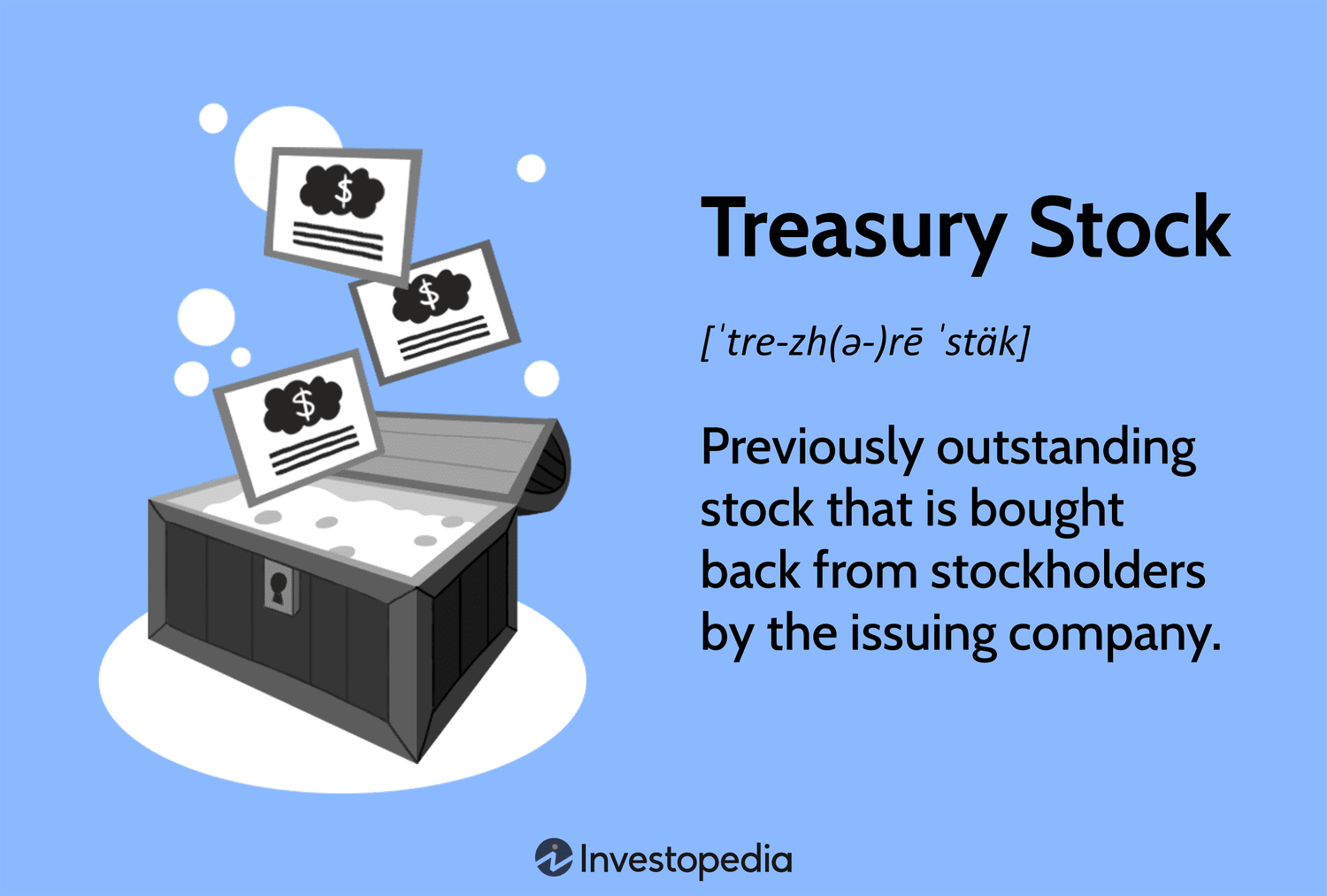 $ $ $

Treasury Stock

[ˈtre-zh(ə-)rē ˈstäk]

Previously outstanding stock that is bought back from stockholders by the issuing company.

Investopedia